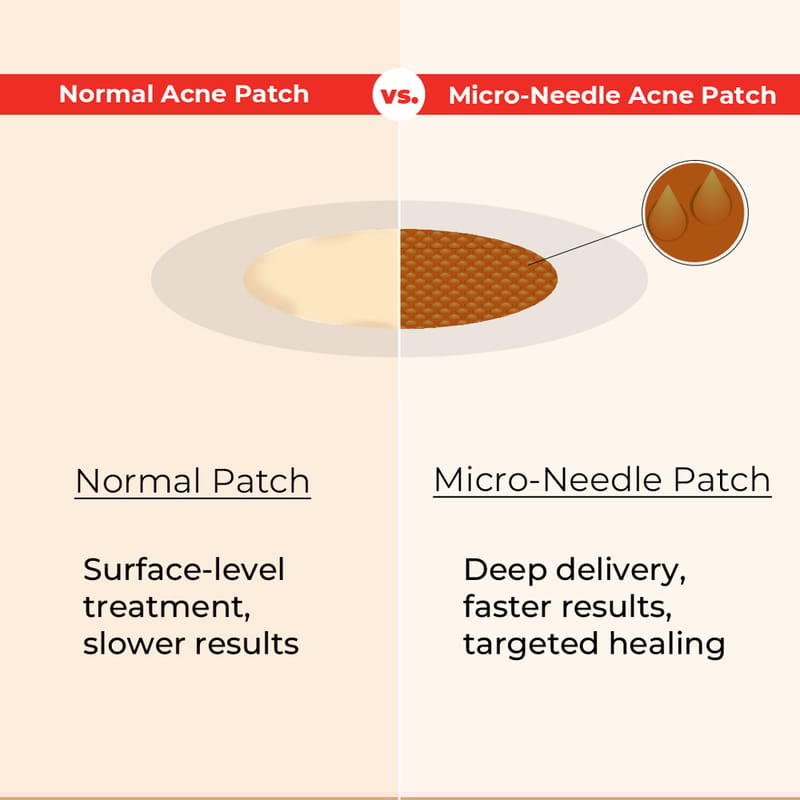 Normal Acne Patch vs. Micro-Needle Acne Patch

Normal Patch

Surface-level treatment, slower results

Micro-Needle Patch

Deep delivery, faster results, targeted healing